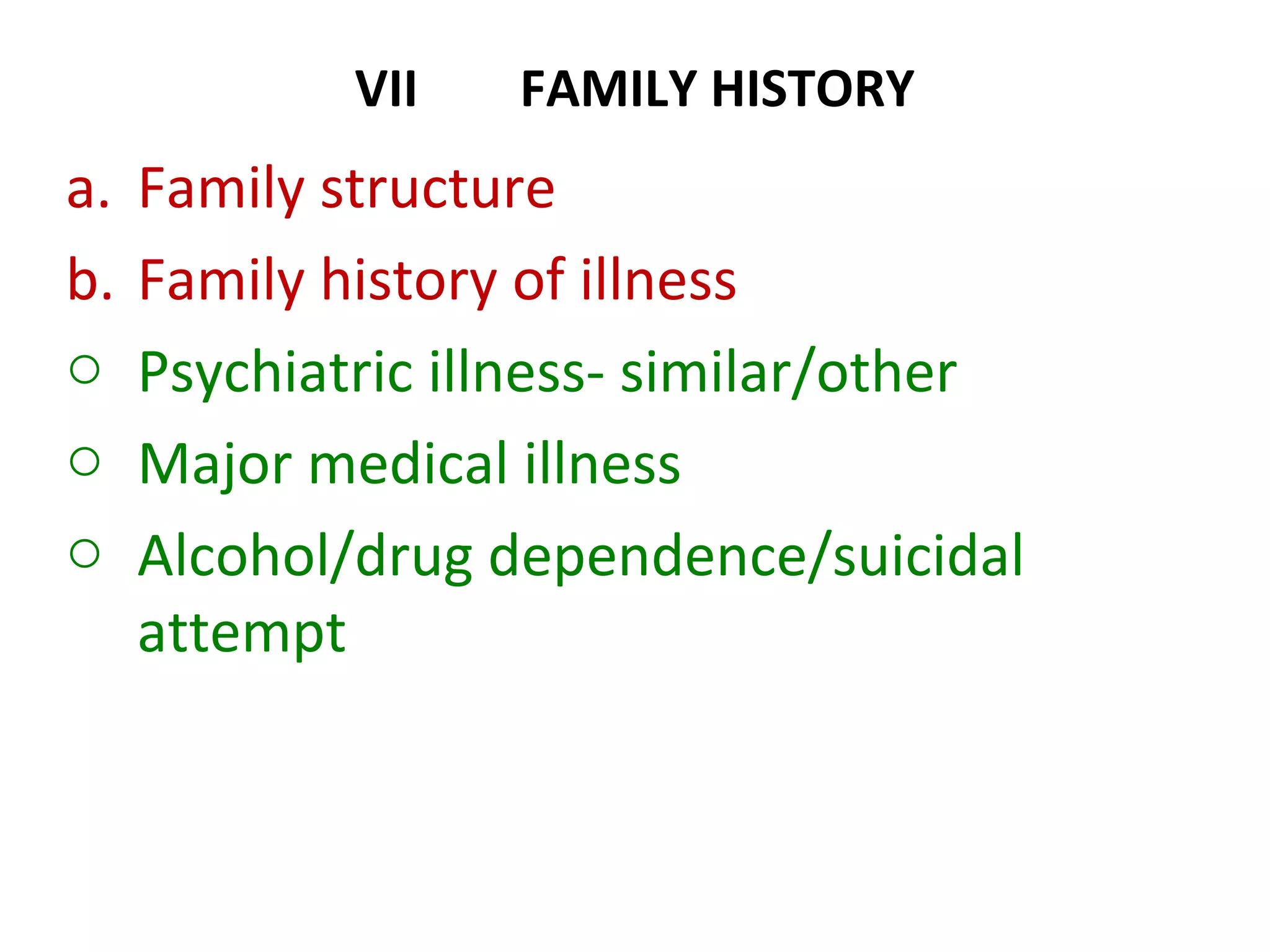 VII FAMILY HISTORY

a. Family structure

b. Family history of illness

○ Psychiatric illness- similar/other

○ Major medical illness

○ Alcohol/drug dependence/suicidal attempt